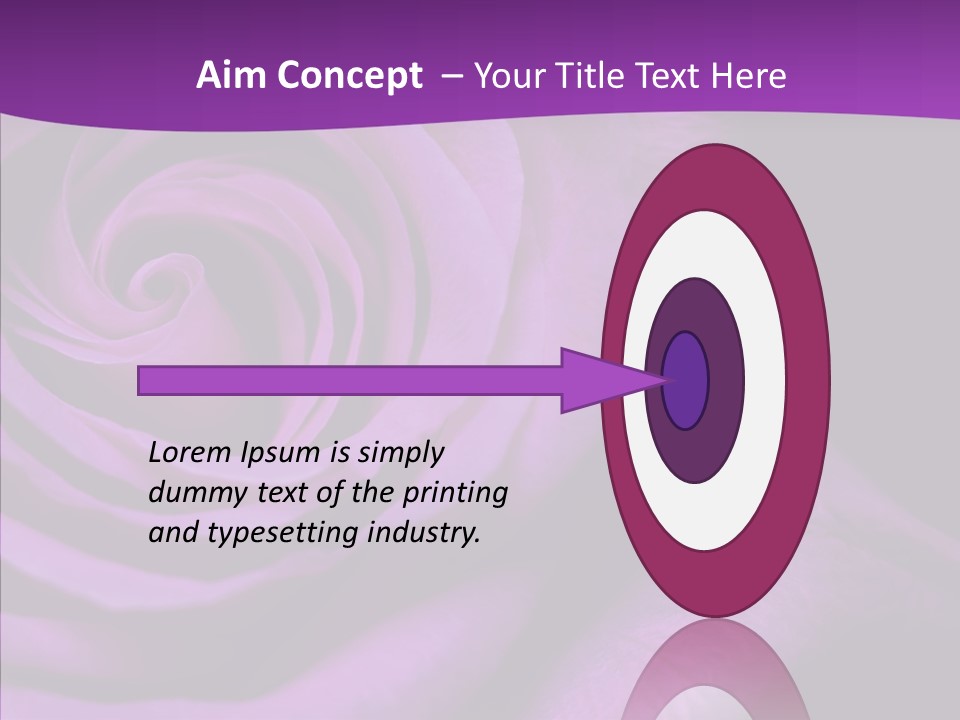 Aim Concept – Your Title Text Here

Lorem Ipsum is simply dummy text of the printing and typesetting industry.